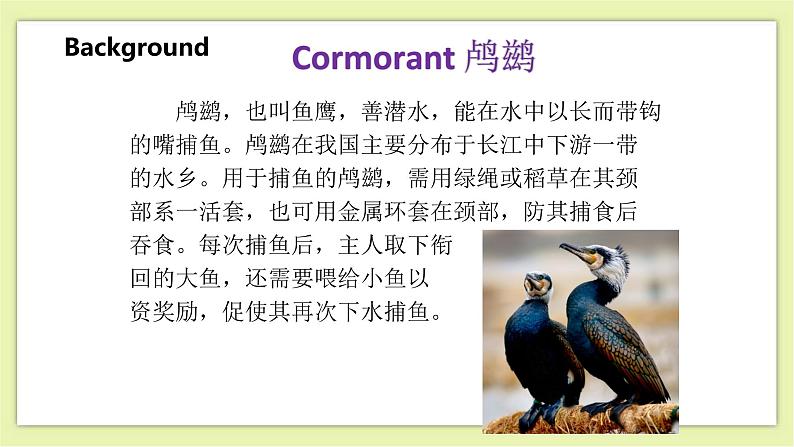 Background

Cormorant 鸬鹚

鸬鹚，也叫鱼鹰，善潜水，能在水中以长而带钩的嘴捕鱼。鸬鹚在我国主要分布于长江中下游一带的水乡。用于捕鱼的鸬鹚，需用绿绳或稻草在其颈部系一活套，也可用金属环套在颈部，防其捕食后吞食。每次捕鱼后，主人取下衔回的大鱼，还需要喂给小鱼以资奖励，促使其再次下水捕鱼。